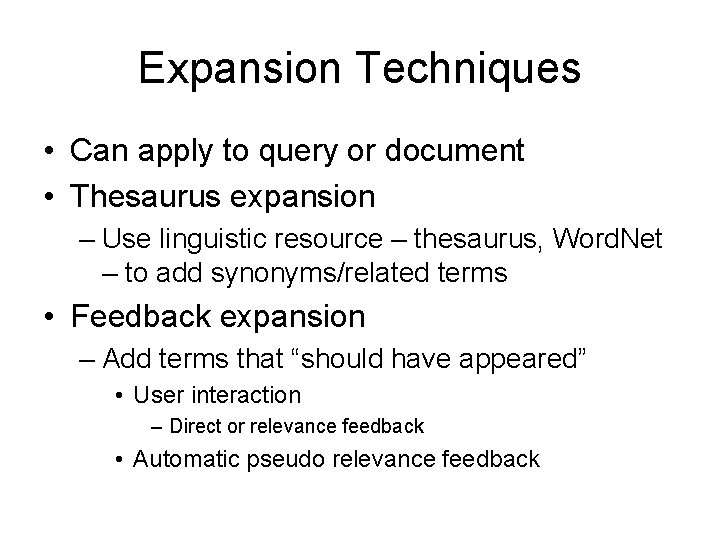 Expansion Techniques

• Can apply to query or document
• Thesaurus expansion
– Use linguistic resource – thesaurus, WordNet – to add synonyms/related terms
• Feedback expansion
– Add terms that “should have appeared”
• User interaction
– Direct or relevance feedback
• Automatic pseudo relevance feedback